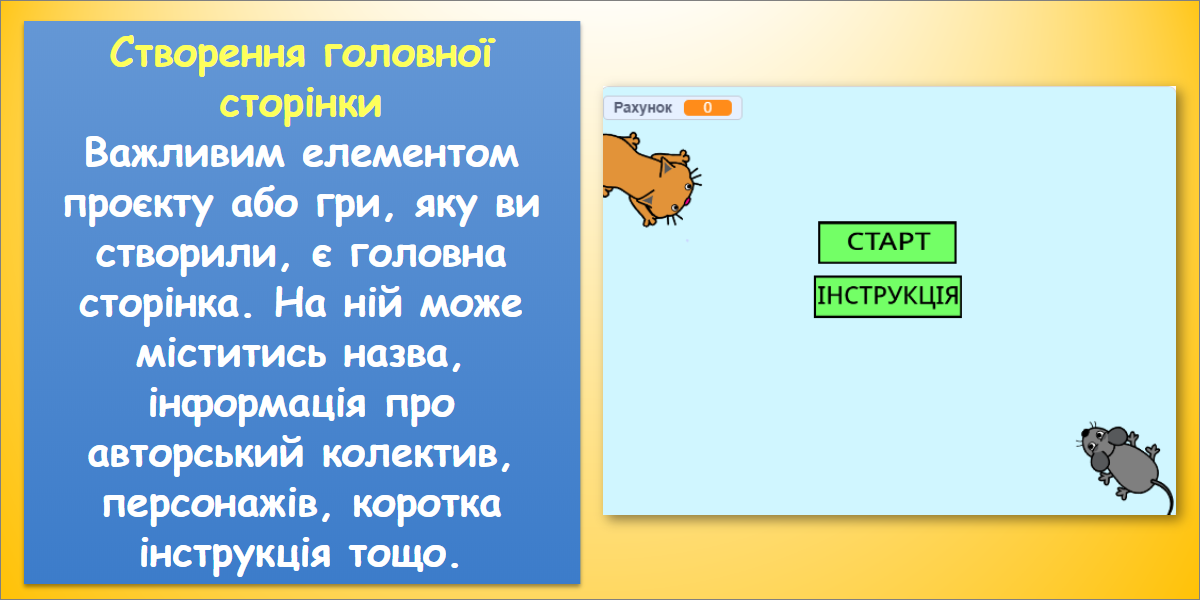 Створення головної сторінки
Важливим елементом проєкту або гри, яку ви створили, є головна сторінка. На ній може міститись назва, інформація про авторський колектив, персонажів, коротка інструкція тощо.

Рахунок 0

СТАРТ

ІНСТРУКЦІЯ